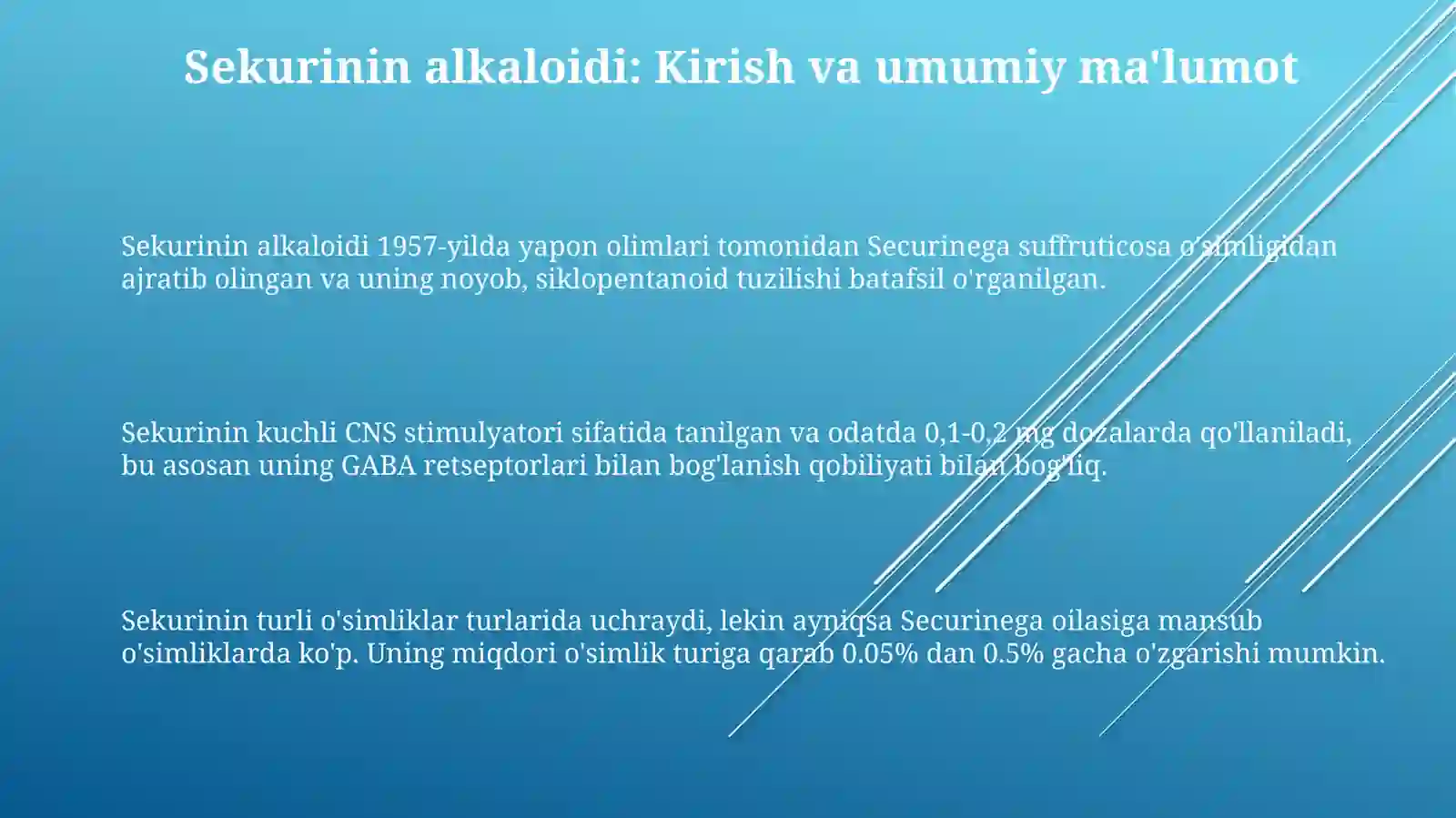 Sekurinin alkaloidi: Kirish va umumiy ma'lumot

Sekurinin alkaloidi 1957-yilda yapon olimlari tomonidan Securinega suffruticosa o'simligidan ajratib olingan va uning noyob, siklopentanoid tuzilishi batafsil o'rganilgan.

Sekurinin kuchli CNS stimulyatori sifatida tanilgan va odatda 0,1-0,2 mg dozalarda qo'llaniladi, bu asosan uning GABA retseptorlari bilan bog'lanish qobiliyati bilan bog'liq.

Sekurinin turli o'simliklar turlarida uchraydi, lekin ayniqsa Securinega oilasiga mansub o'simliklarda ko'p. Uning miqdori o'simlik turiga qarab 0.05% dan 0.5% gacha o'zgarishi mumkin.